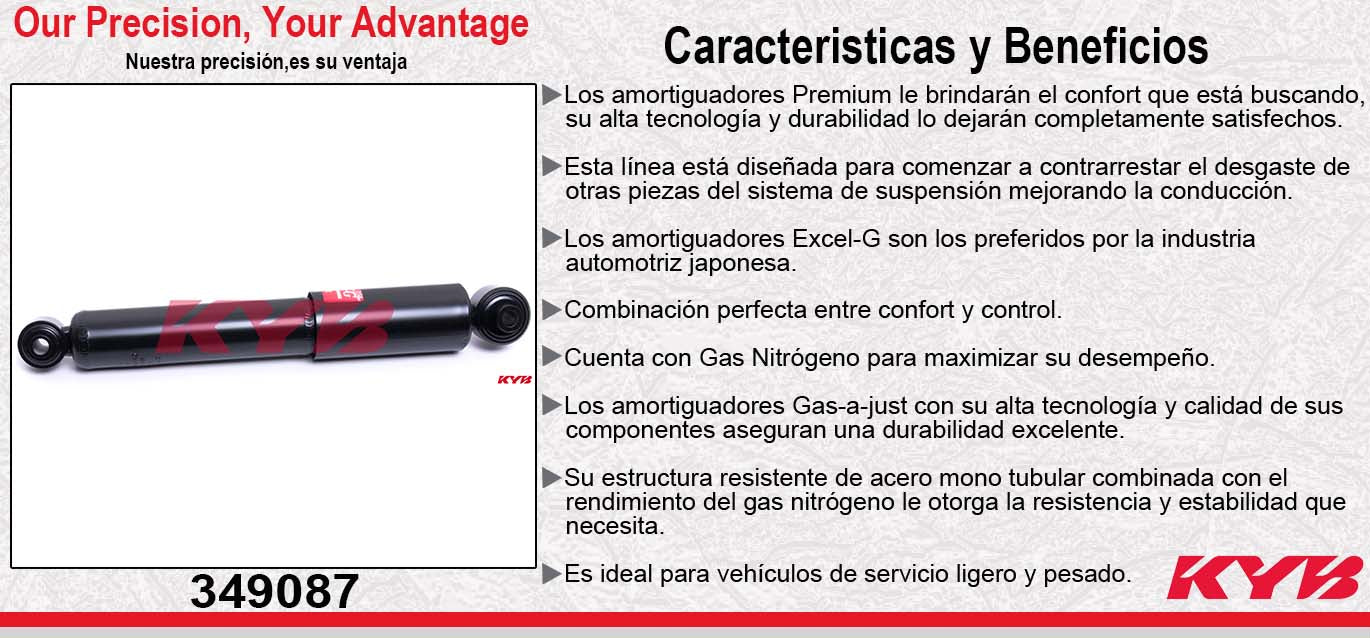 Our Precision, Your Advantage
Nuestra precisión,es su ventaja

KYB

KYB

349087

Caracteristicas y Beneficios

▶Los amortiguadores Premium le brindarán el confort que está buscando, su alta tecnología y durabilidad lo dejarán completamente satisfechos.

▶Esta línea está diseñada para comenzar a contrarrestar el desgaste de otras piezas del sistema de suspensión mejorando la conducción.

▶Los amortiguadores Excel-G son los preferidos por la industria automotriz japonesa.

▶Combinación perfecta entre confort y control.

▶Cuenta con Gas Nitrógeno para maximizar su desempeño.

▶Los amortiguadores Gas-a-just con su alta tecnología y calidad de sus componentes aseguran una durabilidad excelente.

▶Su estructura resistente de acero mono tubular combinada con el rendimiento del gas nitrógeno le otorga la resistencia y estabilidad que necesita.

▶Es ideal para vehículos de servicio ligero y pesado.

KYB